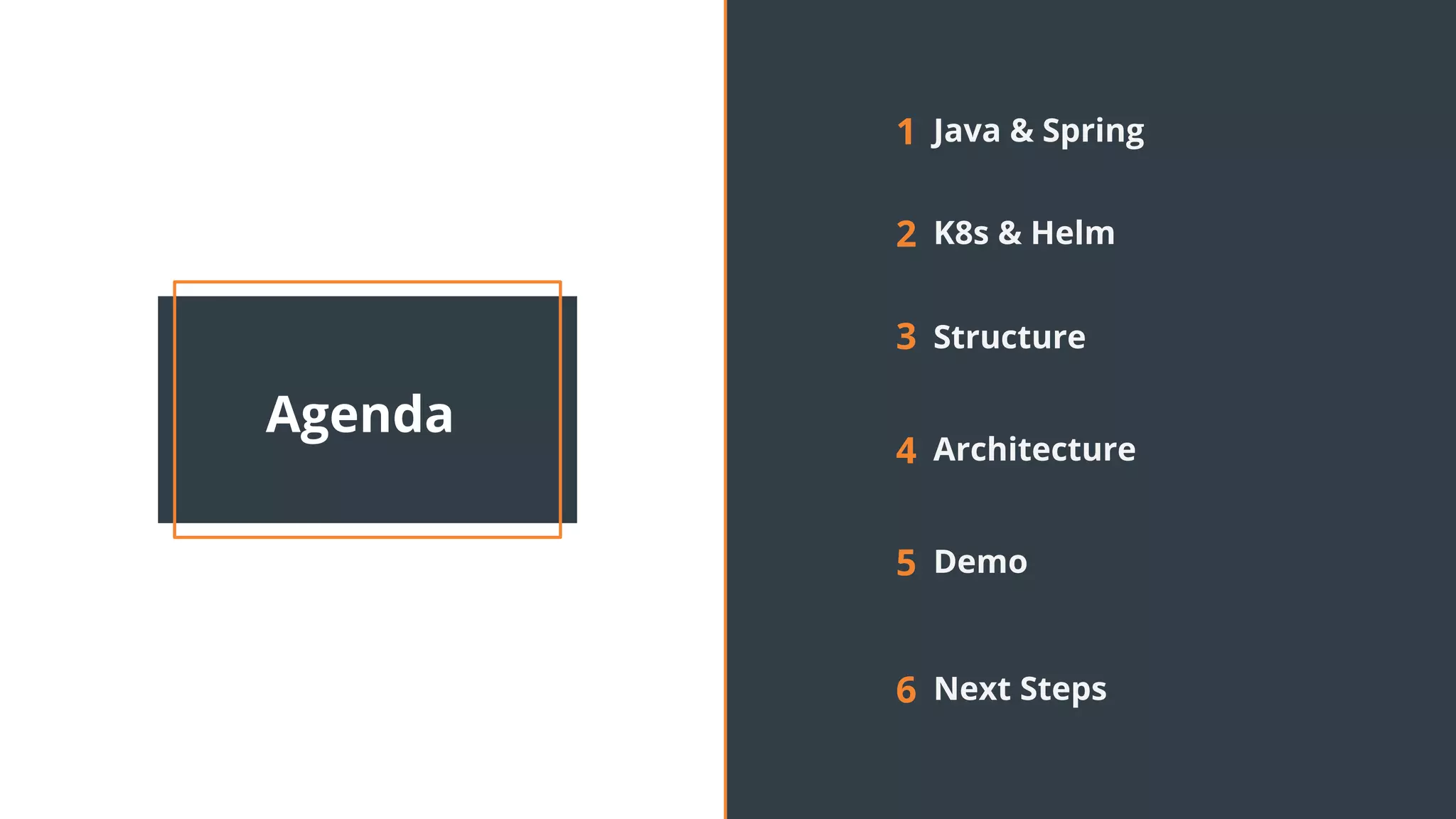 Agenda

1 Java & Spring

2 K8s & Helm

3 Structure

4 Architecture

5 Demo

6 Next Steps